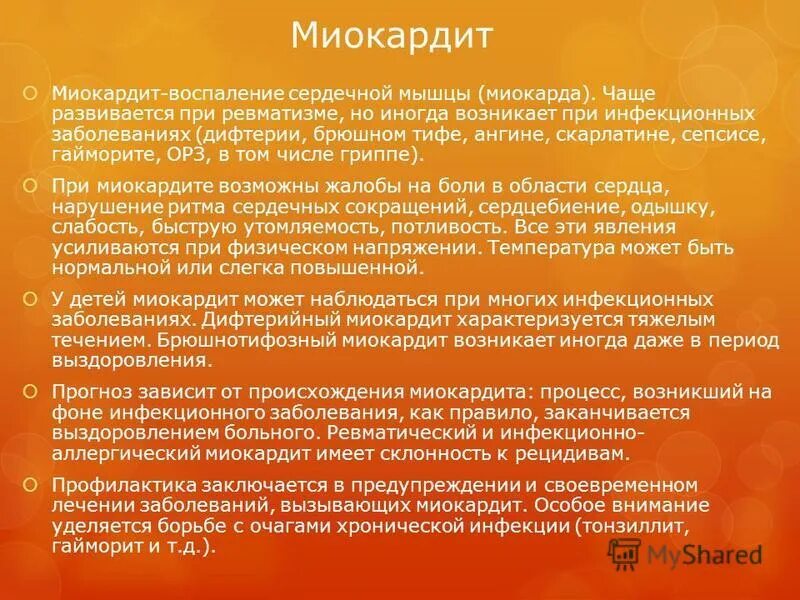 Миокардит

Миокардит-воспаление сердечной мышцы (миокарда). Чаще развивается при ревматизме, но иногда возникает при инфекционных заболеваниях (дифтерии, брюшном тифе, ангине, скарлатине, сепсисе, гайморите, ОРЗ, в том числе гриппе).

При миокардите возможны жалобы на боли в области сердца, нарушение ритма сердечных сокращений, сердцебиение, одышку, слабость, быструю утомляемость, потливость. Все эти явления усиливаются при физическом напряжении. Температура может быть нормальной или слегка повышенной.

У детей миокардит может наблюдаться при многих инфекционных заболеваниях. Дифтерийный миокардит характеризуется тяжелым течением. Брюшнотифозный миокардит возникает иногда даже в период выздоровления.

Прогноз зависит от происхождения миокардита: процесс, возникший на фоне инфекционного заболевания, как правило, заканчивается выздоровлением больного. Ревматический и инфекционно-аллергический миокардит имеет склонность к рецидивам.

Профилактика заключается в предупреждении и своевременном лечении заболеваний, вызывающих миокардит. Особое внимание уделяется борьбе с очагами хронической инфекции (тонзиллит, гайморит и т.д.).

MyShared